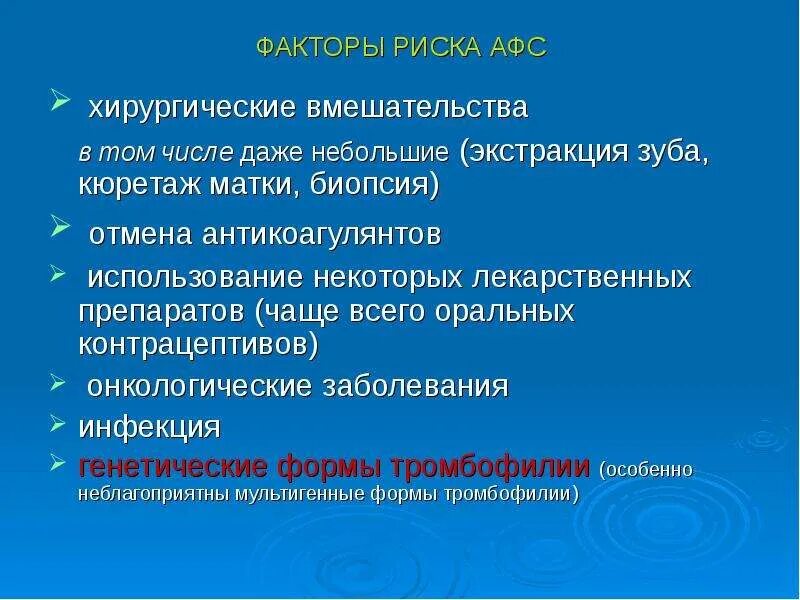 ФАКТОРЫ РИСКА АФС

➢ хирургические вмешательства
в том числе даже небольшие (экстракция зуба, кюретаж матки, биопсия)

➢ отмена антикоагулянтов

➢ использование некоторых лекарственных препаратов (чаще всего оральных контрацептивов)

➢ онкологические заболевания

➢ инфекция

➢ генетические формы тромбофилии (особенно неблагоприятны мультигенные формы тромбофилии)